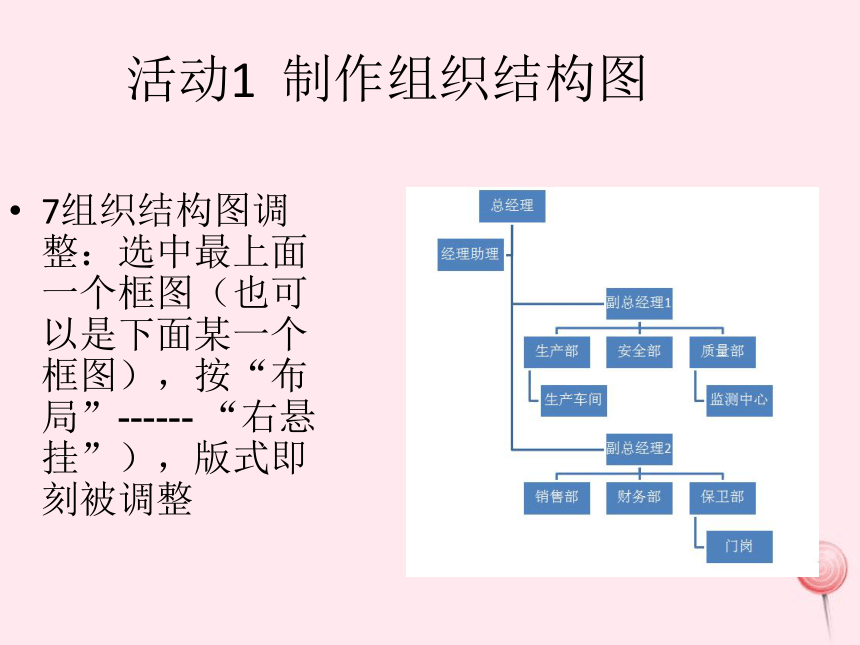 活动1 制作组织结构图

• 7组织结构图调整：选中最上面一个框图（也可以是下面某一个框图），按“布局”------“右悬挂”），版式即刻被调整

总经理
经理助理
副总经理1
生产部
安全部
质量部
生产车间
监测中心
副总经理2
销售部
财务部
保卫部
门岗